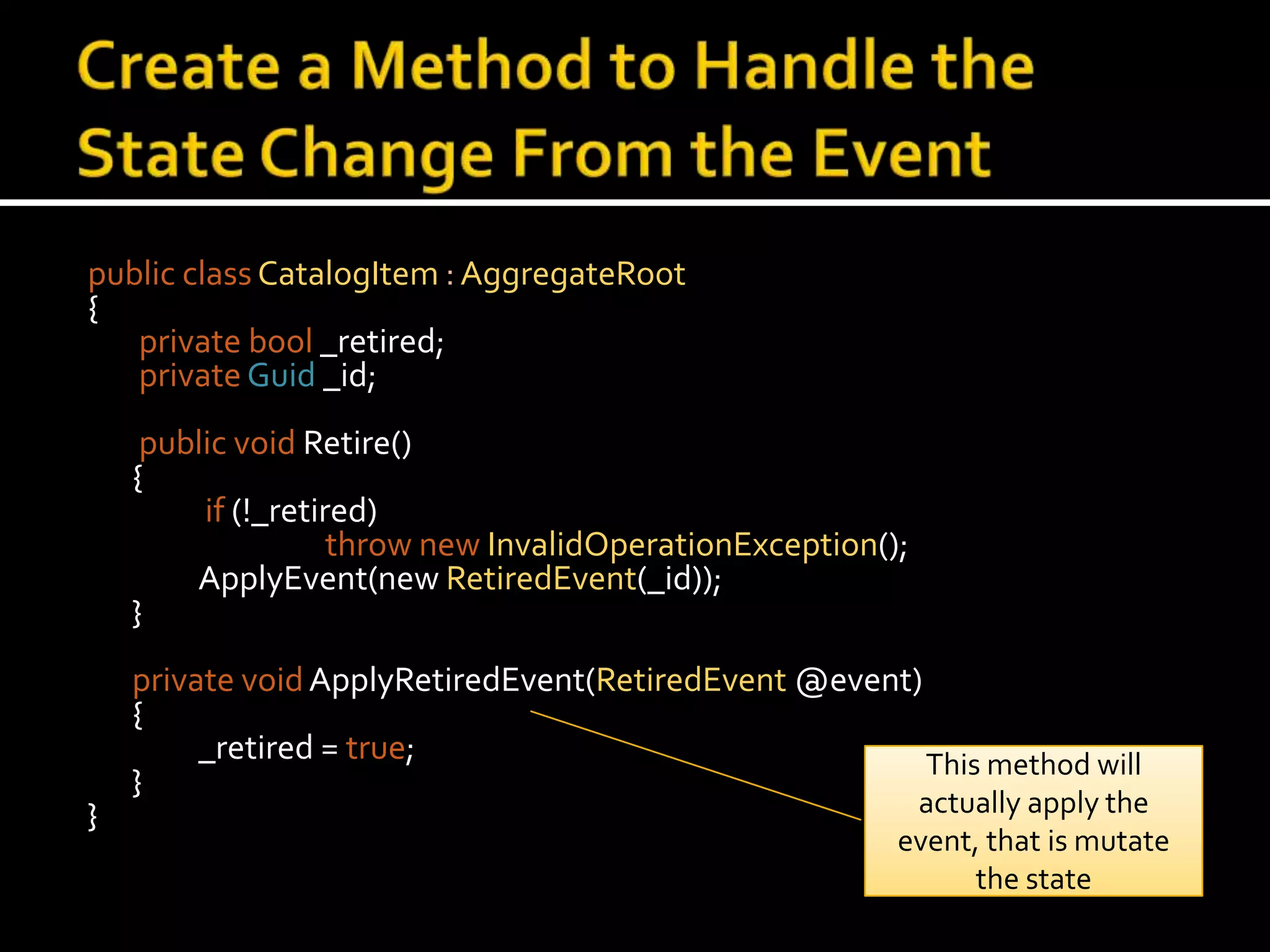 Create a Method to Handle the State Change From the Event

public class CatalogItem : AggregateRoot
{
private bool _retired;
private Guid _id;

public void Retire()
{
if (!_retired)
throw new InvalidOperationException();
ApplyEvent(new RetiredEvent(_id));
}

private void ApplyRetiredEvent(RetiredEvent @event)
{
_retired = true;
}
}

This method will actually apply the event, that is mutate the state